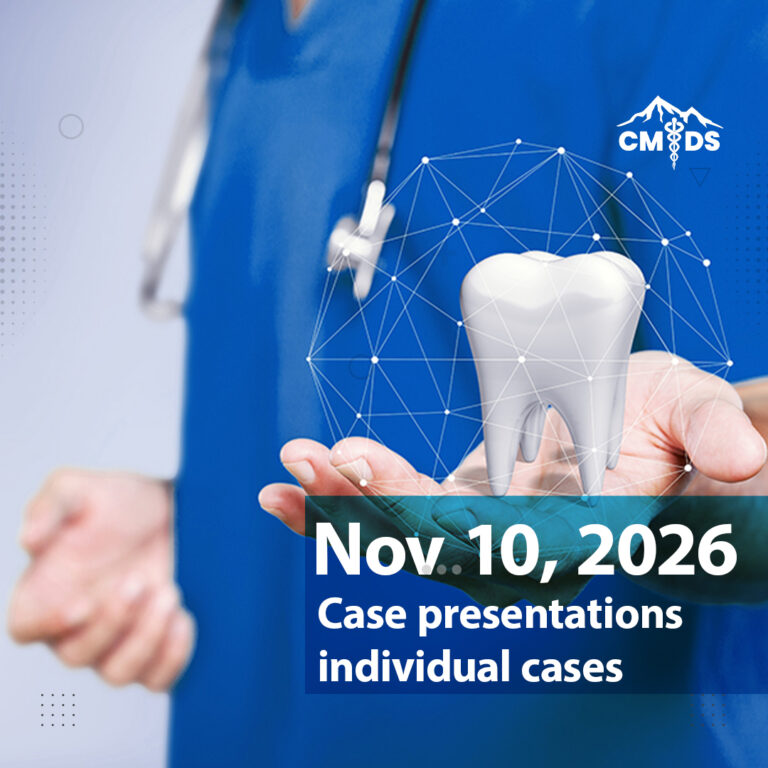 CMDS

Nov. 10, 2026

Case presentations individual cases